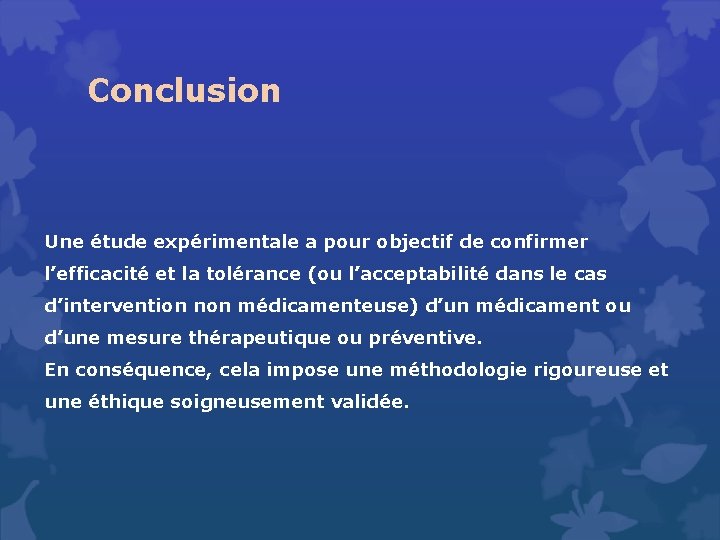 Conclusion

Une étude expérimentale a pour objectif de confirmer l’efficacité et la tolérance (ou l’acceptabilité dans le cas d’intervention non médicamenteuse) d’un médicament ou d’une mesure thérapeutique ou préventive.
En conséquence, cela impose une méthodologie rigoureuse et une éthique soigneusement validée.